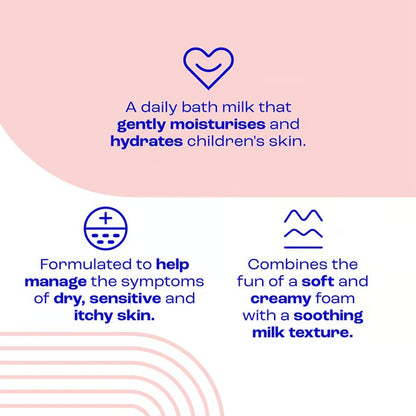 A daily bath milk that gently moisturises and hydrates children's skin.

Formulated to help manage the symptoms of dry, sensitive and itchy skin.

Combines the fun of a soft and creamy foam with a soothing milk texture.